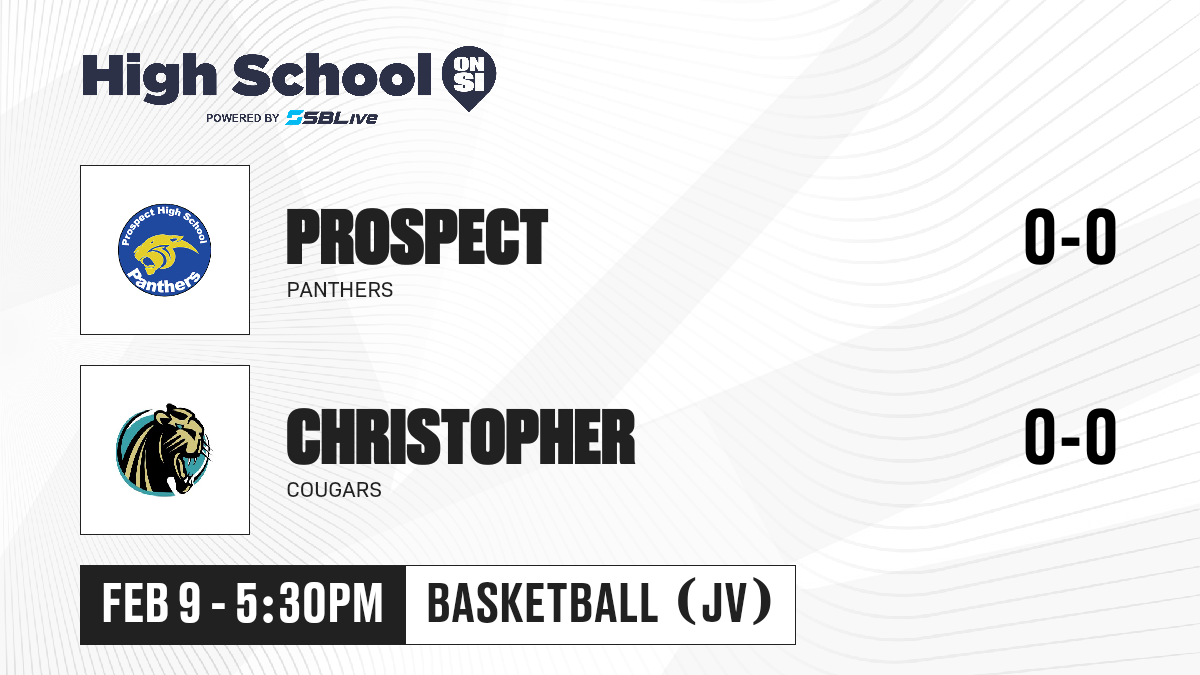 High School ON SI
POWERED BY SBLive

Prospect High School Panthers

PROSPECT
PANTHERS
0-0

CHRISTOPHER
COUGARS
0-0

FEB 9 - 5:30PM
BASKETBALL (JV)